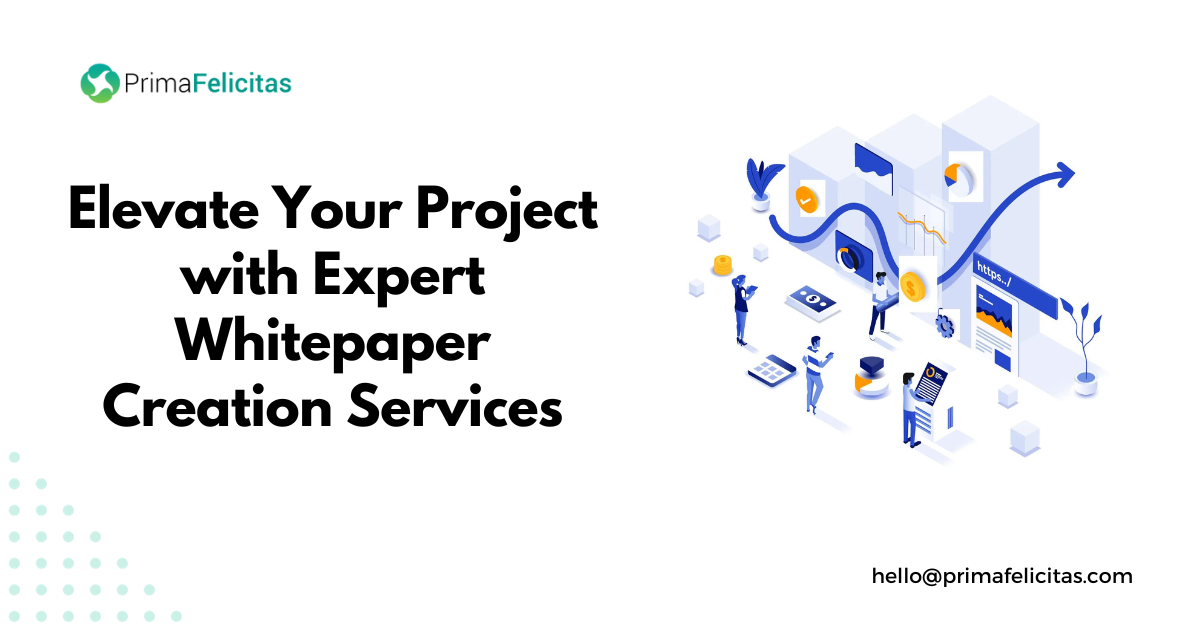 PrimaFelicitas

Elevate Your Project with Expert Whitepaper Creation Services

https../

hello@primafelicitas.com